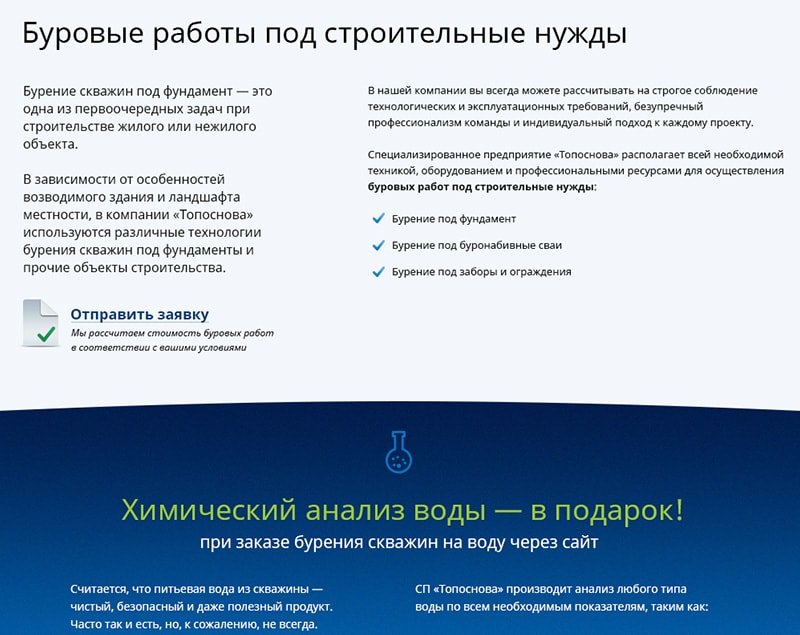 Буровые работы под строительные нужды

Бурение скважин под фундамент — это одна из первоочередных задач при строительстве жилого или нежилого объекта.

В зависимости от особенностей возводимого здания и ландшафта местности, в компании «Топоснова» используются различные технологии бурения скважин под фундаменты и прочие объекты строительства.

Отправить заявку
Мы рассчитаем стоимость буровых работ в соответствии с вашими условиями

В нашей компании вы всегда можете рассчитывать на строгое соблюдение технологических и эксплуатационных требований, безупречный профессионализм команды и индивидуальный подход к каждому проекту.

Специализированное предприятие «Топоснова» располагает всей необходимой техникой, оборудованием и профессиональными ресурсами для осуществления буровых работ под строительные нужды:

Бурение под фундамент
Бурение под буронабивные сваи
Бурение под заборы и ограждения

Химический анализ воды — в подарок!
при заказе бурения скважин на воду через сайт

Считается, что питьевая вода из скважины — чистый, безопасный и даже полезный продукт. Часто так и есть, но, к сожалению, не всегда.

СП «Топоснова» производит анализ любого типа воды по всем необходимым показателям, таким как: